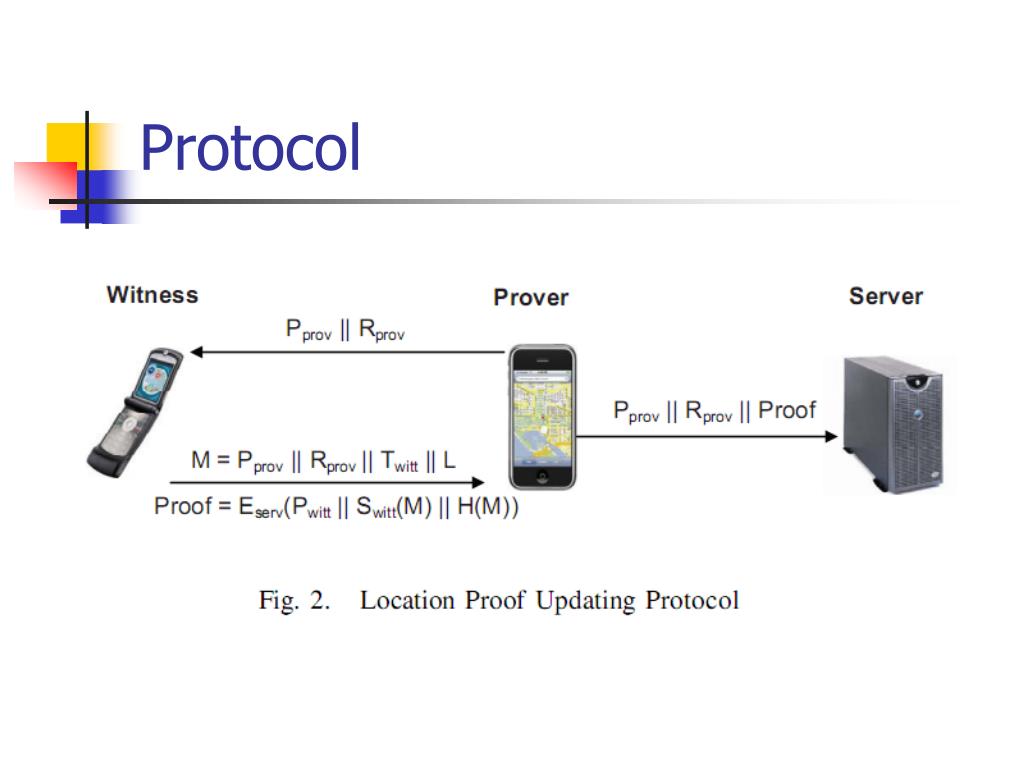 Protocol

Witness

Prover

Server

$P_{prov} \| R_{prov}$

$P_{prov} \| R_{prov} \| Proof$

$M = P_{prov} \| R_{prov} \| T_{witt} \| L$

$Proof = E_{serv}(P_{witt} \| S_{witt}(M) \| H(M))$

Fig. 2. Location Proof Updating Protocol